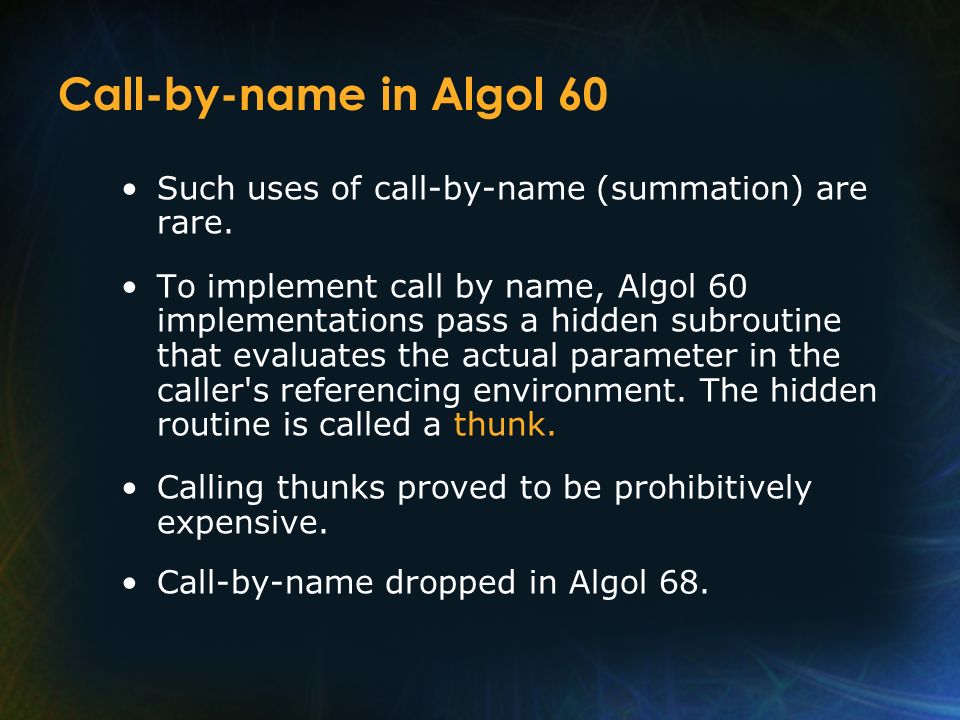 Call-by-name in Algol 60

• Such uses of call-by-name (summation) are rare.

• To implement call by name, Algol 60 implementations pass a hidden subroutine that evaluates the actual parameter in the caller's referencing environment. The hidden routine is called a thunk.

• Calling thunks proved to be prohibitively expensive.

• Call-by-name dropped in Algol 68.